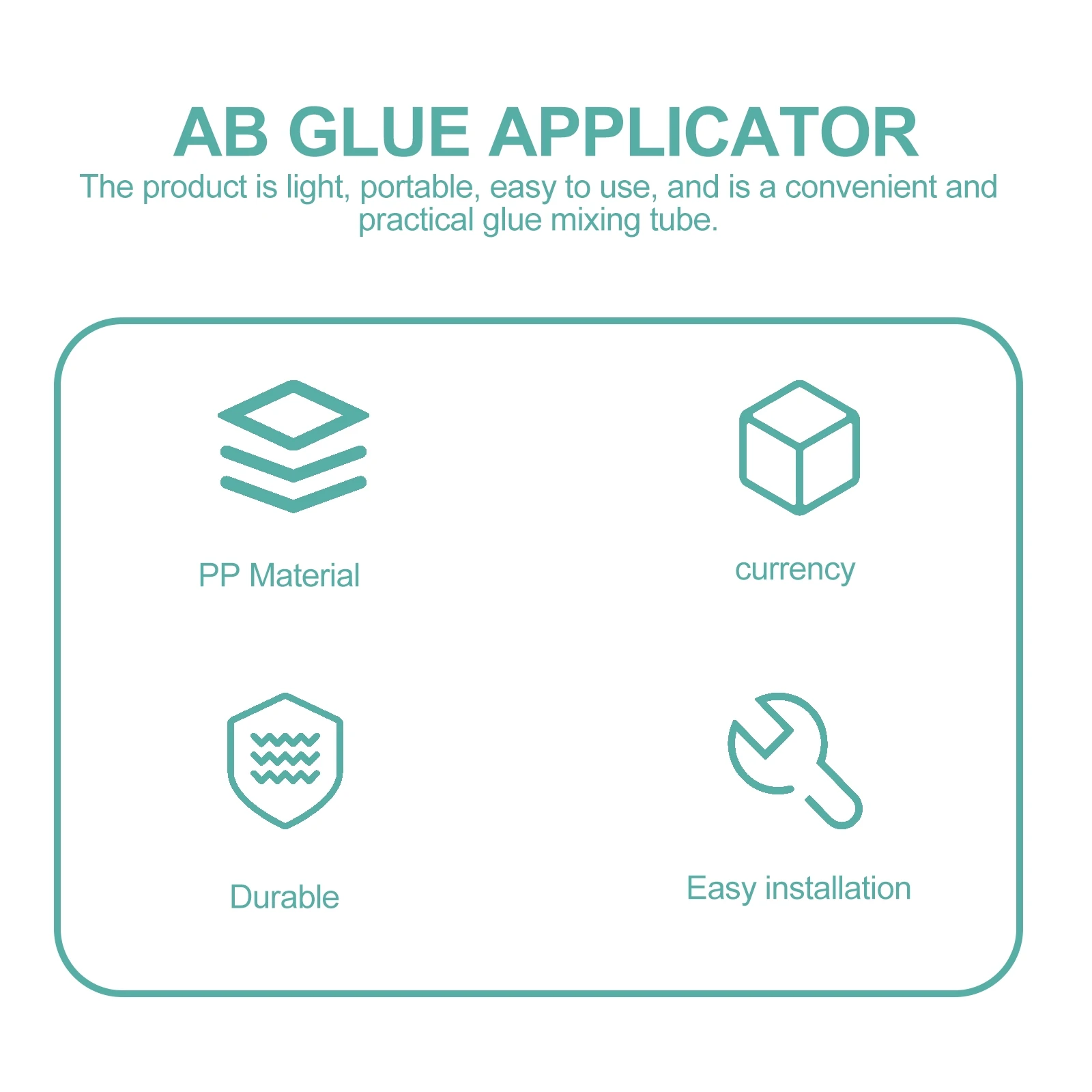 AB GLUE APPLICATOR

The product is light, portable, easy to use, and is a convenient and practical glue mixing tube.

PP Material

currency

Durable

Easy installation